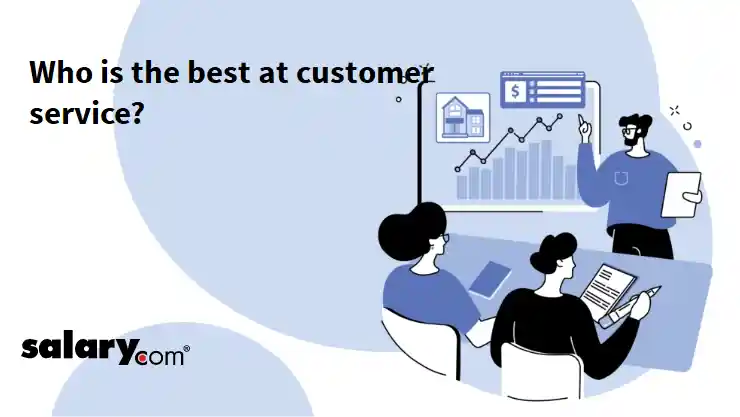 Who is the best at customer service?

$

salary.com®